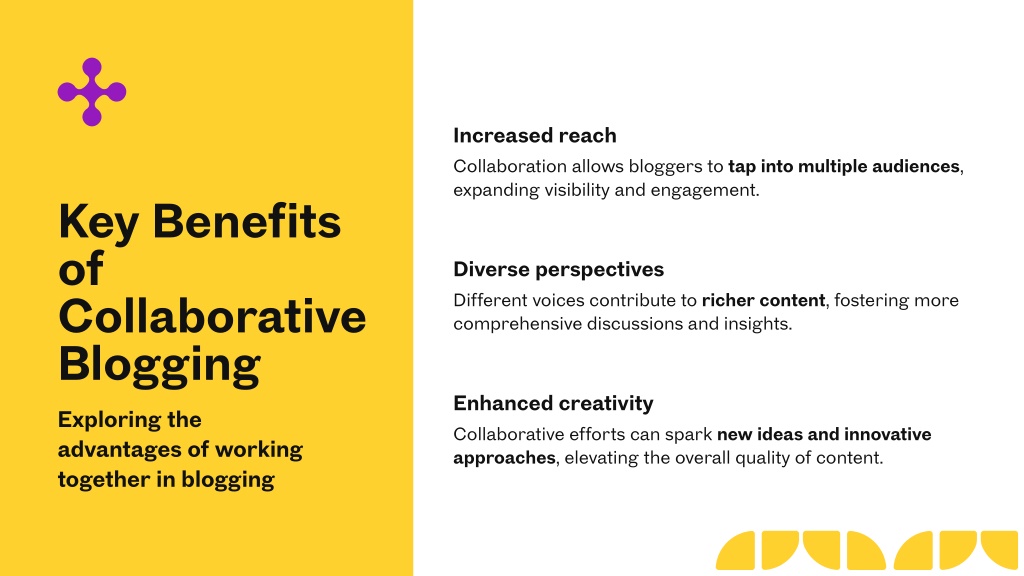 Key Benefits of Collaborative Blogging

Exploring the advantages of working together in blogging

Increased reach

Collaboration allows bloggers to tap into multiple audiences, expanding visibility and engagement.

Diverse perspectives

Different voices contribute to richer content, fostering more comprehensive discussions and insights.

Enhanced creativity

Collaborative efforts can spark new ideas and innovative approaches, elevating the overall quality of content.